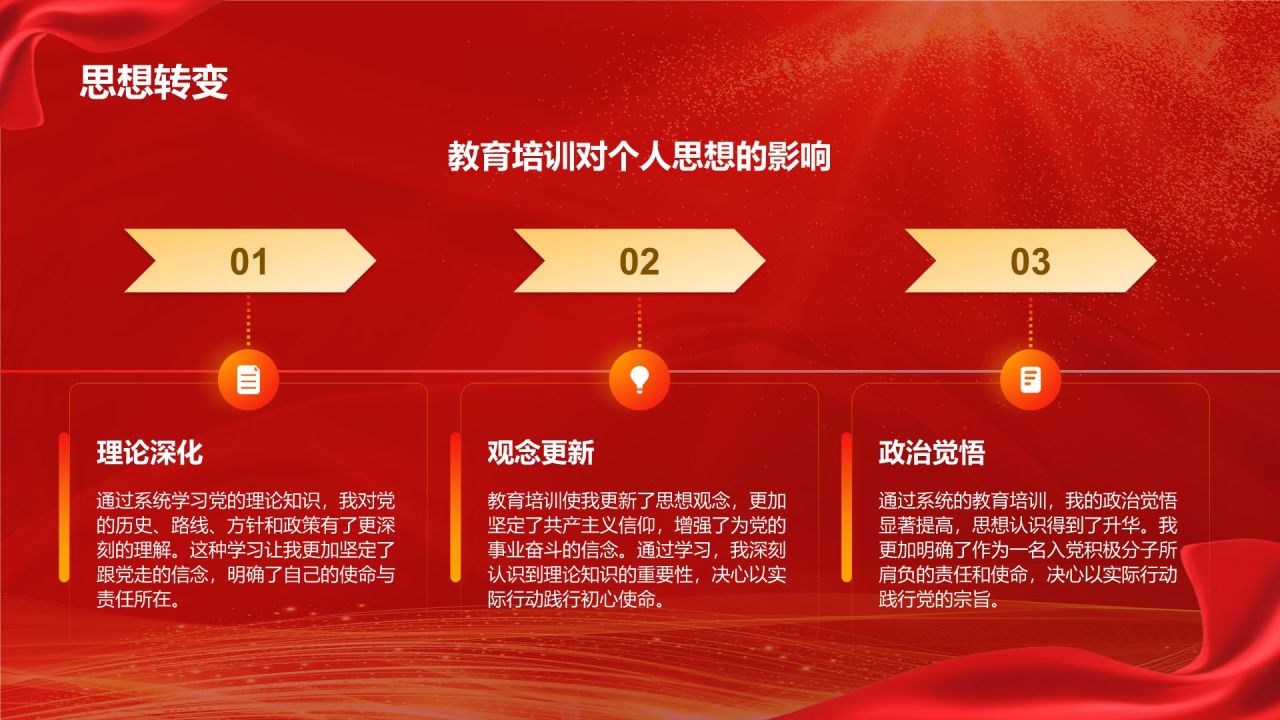 思想转变

教育培训对个人思想的影响

01

理论深化

通过系统学习党的理论知识，我对党的历史、路线、方针和政策有了更深刻的理解。这种学习让我更加坚定了跟党走的信念，明确了自己的使命与责任所在。

02

观念更新

教育培训使我更新了思想观念，更加坚定了共产主义信仰，增强了为党的事业奋斗的信念。通过学习，我深刻认识到理论知识的重要性，决心以实际行动践行初心使命。

03

政治觉悟

通过系统的教育培训，我的政治觉悟显著提高，思想认识得到了升华。我更加明确了作为一名入党积极分子所肩负的责任和使命，决心以实际行动践行党的宗旨。